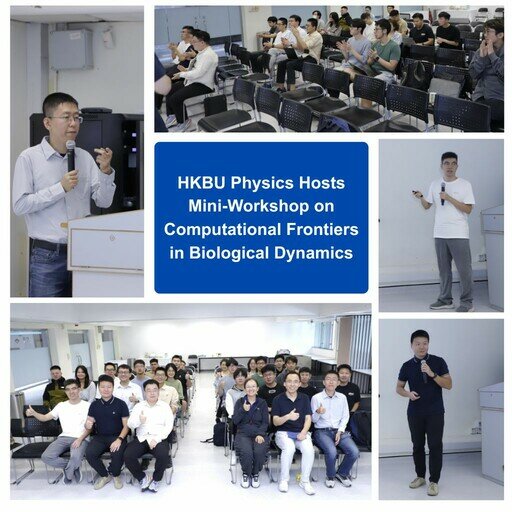 HKBU Physics Hosts Mini-Workshop on Computational Frontiers in Biological Dynamics